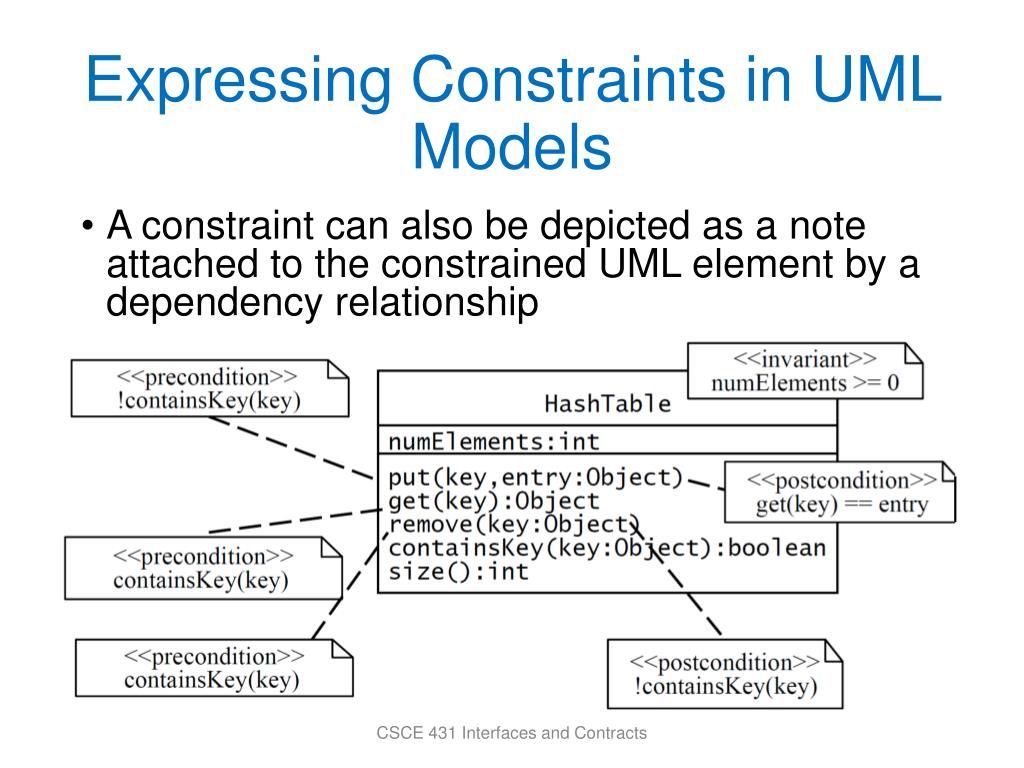 Expressing Constraints in UML Models

• A constraint can also be depicted as a note attached to the constrained UML element by a dependency relationship

<<precondition>>
!containsKey(key)

<<invariant>>
numElements >= 0

HashTable

numElements:int

put(key,entry:Object)
get(key):Object
remove(key:Object)
containsKey(key:Object):boolean
size():int

<<postcondition>>
get(key) == entry

<<precondition>>
containsKey(key)

<<precondition>>
containsKey(key)

<<postcondition>>
!containsKey(key)

CSCE 431 Interfaces and Contracts